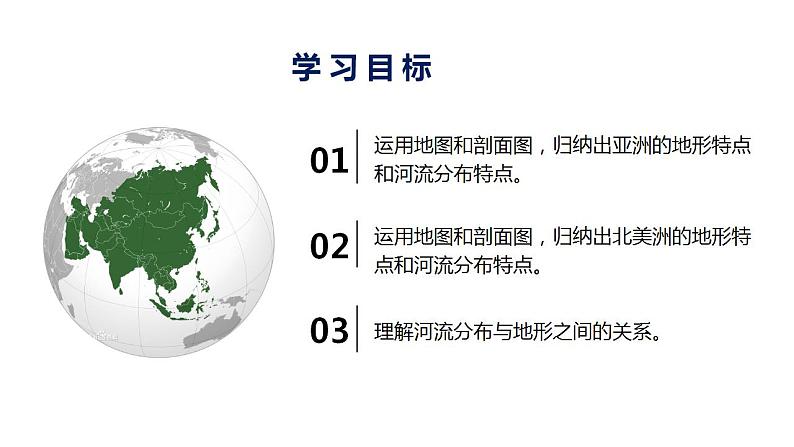 学习目标

01 运用地图和剖面图，归纳出亚洲的地形特点和河流分布特点。

02 运用地图和剖面图，归纳出北美洲的地形特点和河流分布特点。

03 理解河流分布与地形之间的关系。